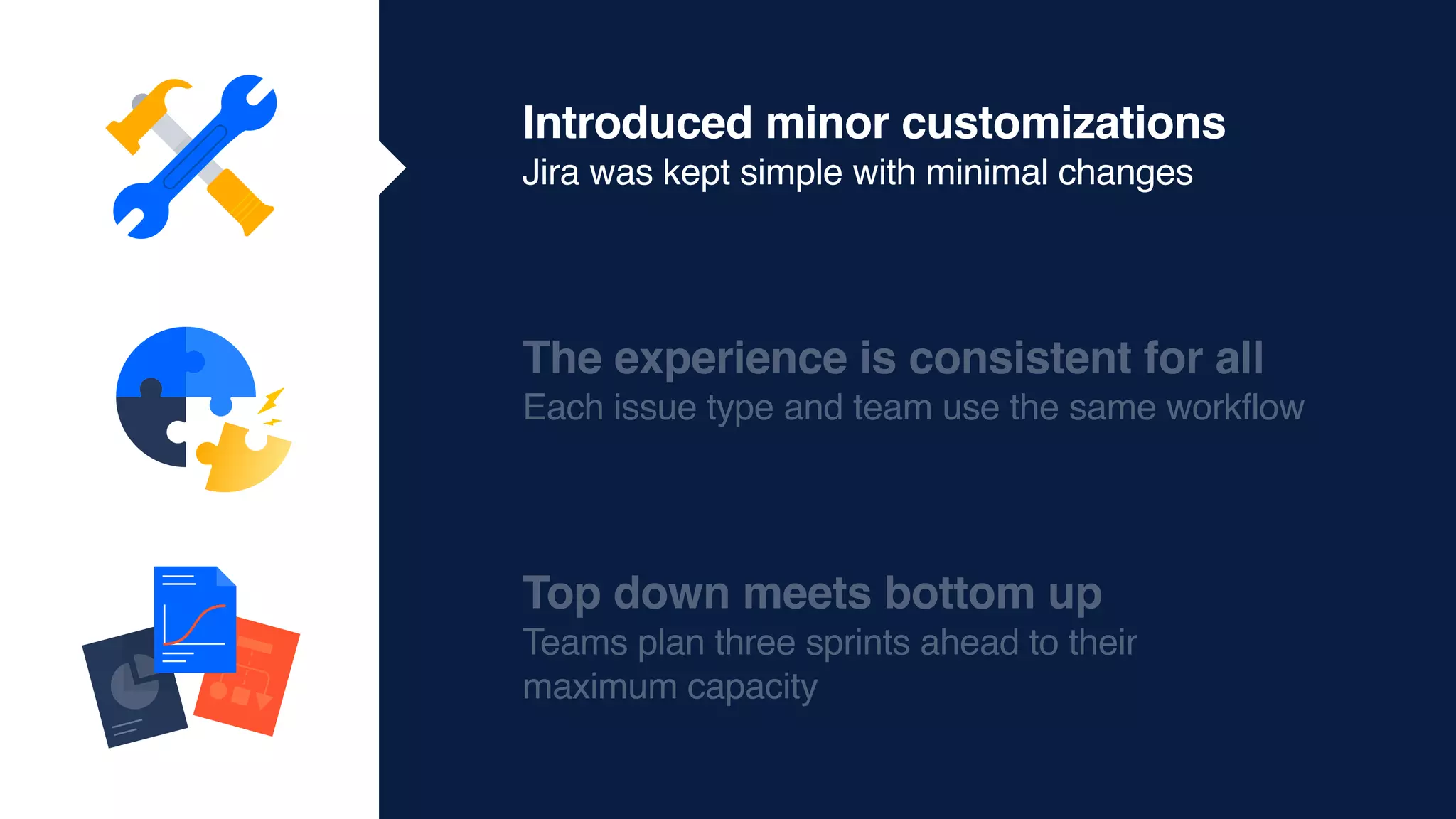 Introduced minor customizations
Jira was kept simple with minimal changes

The experience is consistent for all
Each issue type and team use the same workflow

Top down meets bottom up
Teams plan three sprints ahead to their maximum capacity